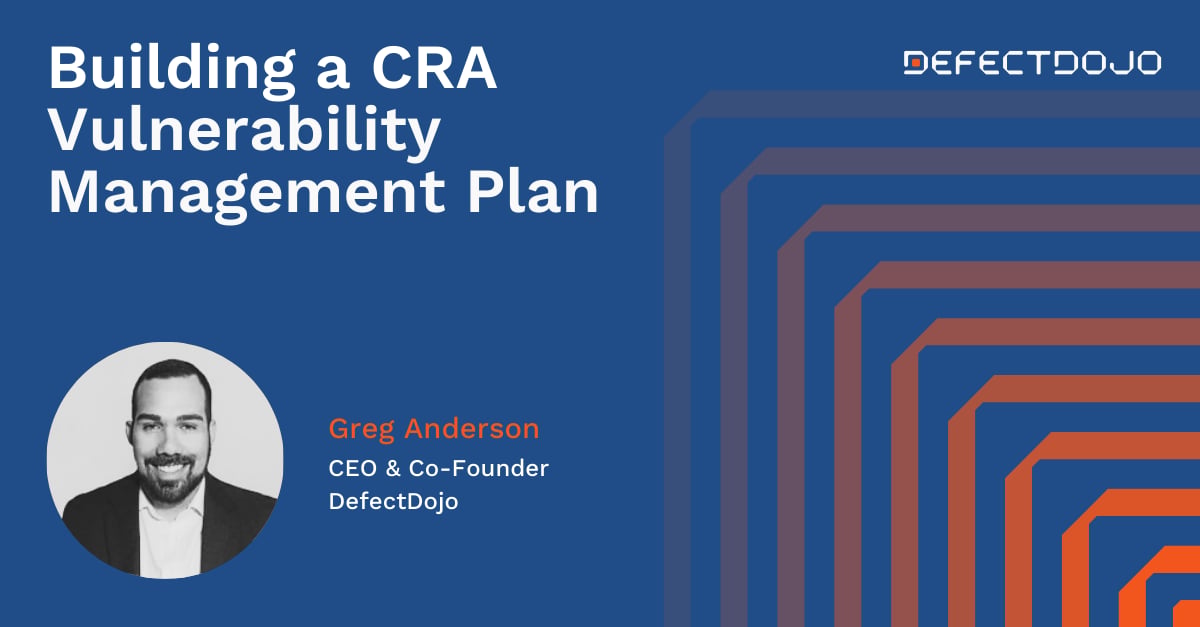 Building a CRA Vulnerability Management Plan

DEFECTDOJO

Greg Anderson
CEO & Co-Founder
DefectDojo